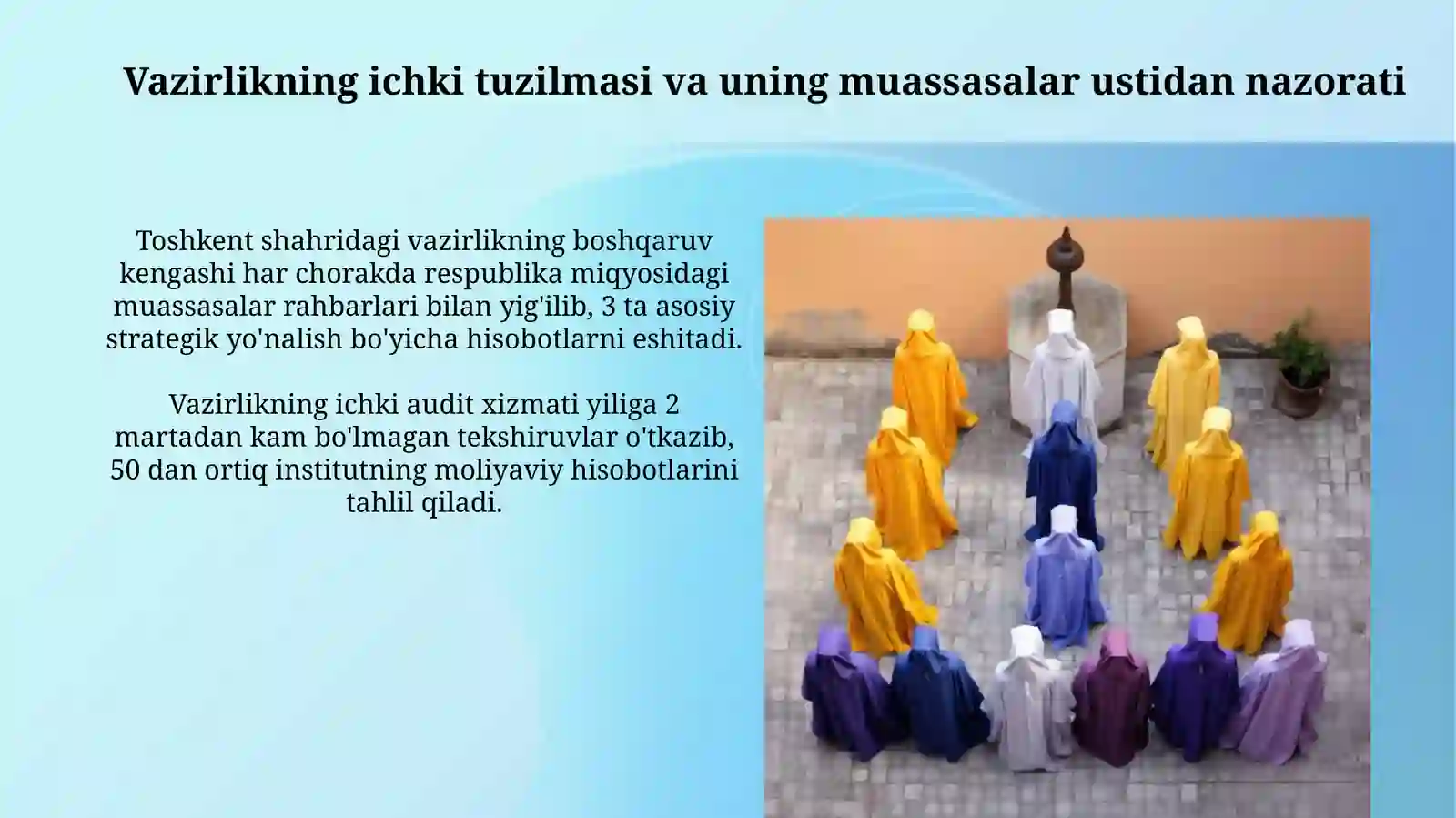 Vazirlikning ichki tuzilmasi va uning muassasalar ustidan nazorati

Toshkent shahridagi vazirlikning boshqaruv kengashi har chorakda respublika miqyosidagi muassasalar rahbarlari bilan yig'ilib, 3 ta asosiy strategik yo'nalish bo'yicha hisobotlarni eshitadi.

Vazirlikning ichki audit xizmati yiliga 2 martadan kam bo'lmagan tekshiruvlar o'tkazib, 50 dan ortiq institutning moliyaviy hisobotlarini tahlil qiladi.